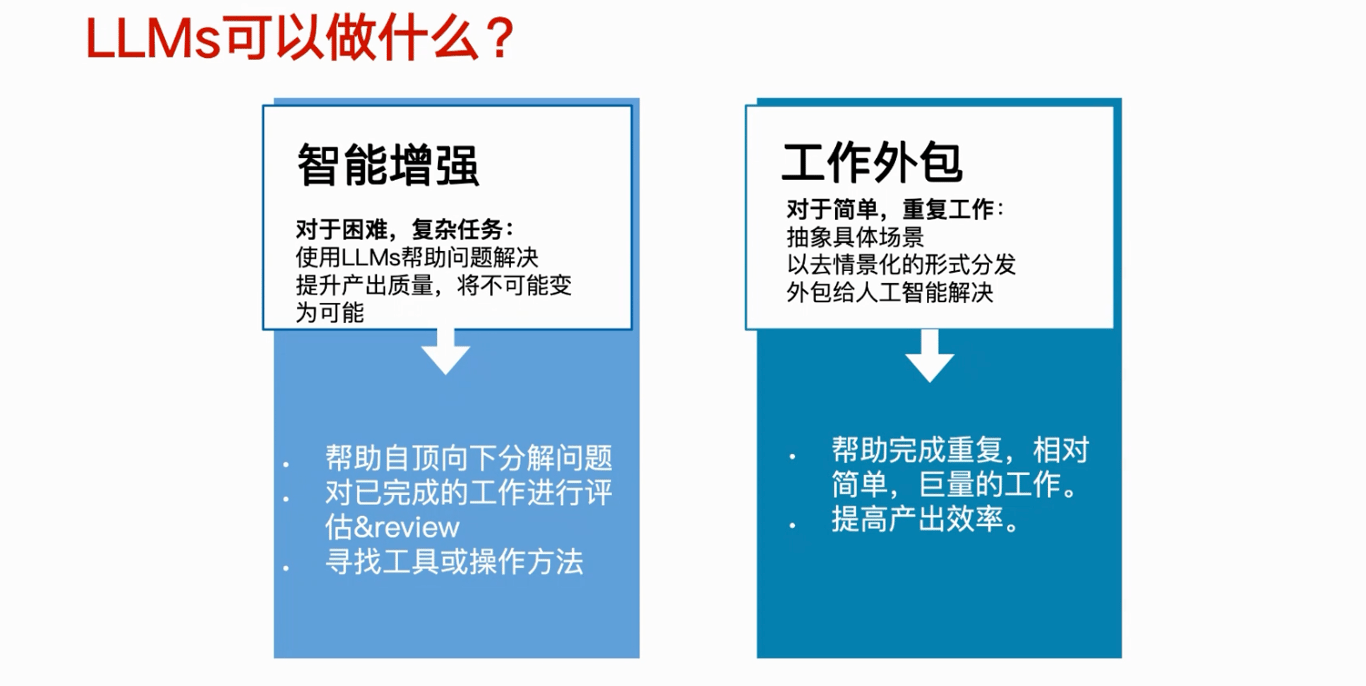 LLMs可以做什么？

智能增强

对于困难，复杂任务：
使用LLMs帮助问题解决
提升产出质量，将不可能变为可能

- 帮助自顶向下分解问题
- 对已完成的工作进行评估&review
- 寻找工具或操作方法

工作外包

对于简单，重复工作：
抽象具体场景
以去情景化的形式分发
外包给人工智能解决

- 帮助完成重复，相对简单，巨量的工作。
- 提高产出效率。